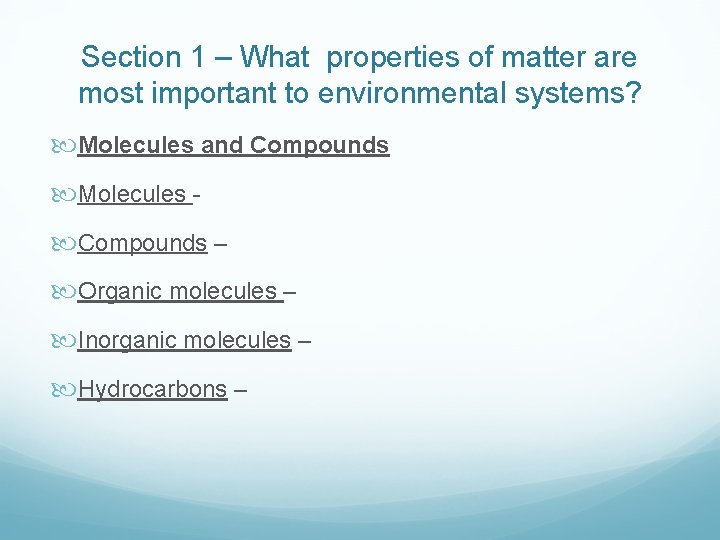 Section 1 – What properties of matter are most important to environmental systems?

Molecules and Compounds

Molecules -

Compounds –

Organic molecules –

Inorganic molecules –

Hydrocarbons –